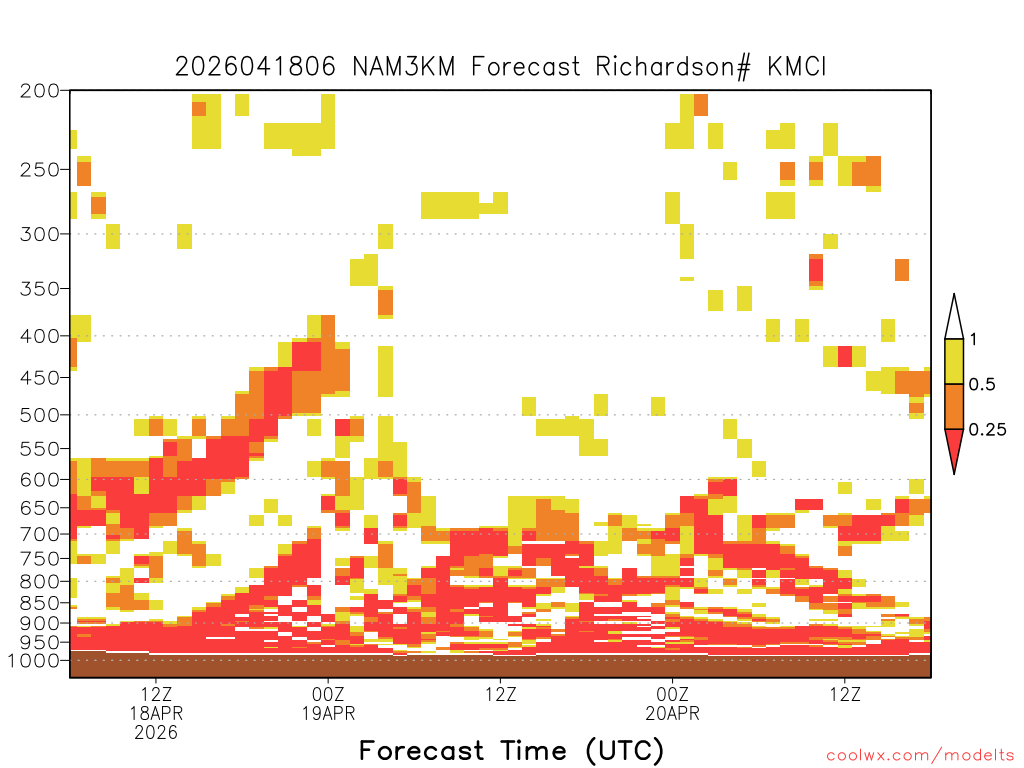 2026041806 NAM3KM Forecast Richardson# KMCI

200
250
300
350
400
450
500
550
600
650
700
750
800
850
900
950
1000

1
0.5
0.25

12Z
18APR
2026

00Z
19APR

12Z

00Z
20APR

12Z

Forecast Time (UTC)

coolwx.com/modelts